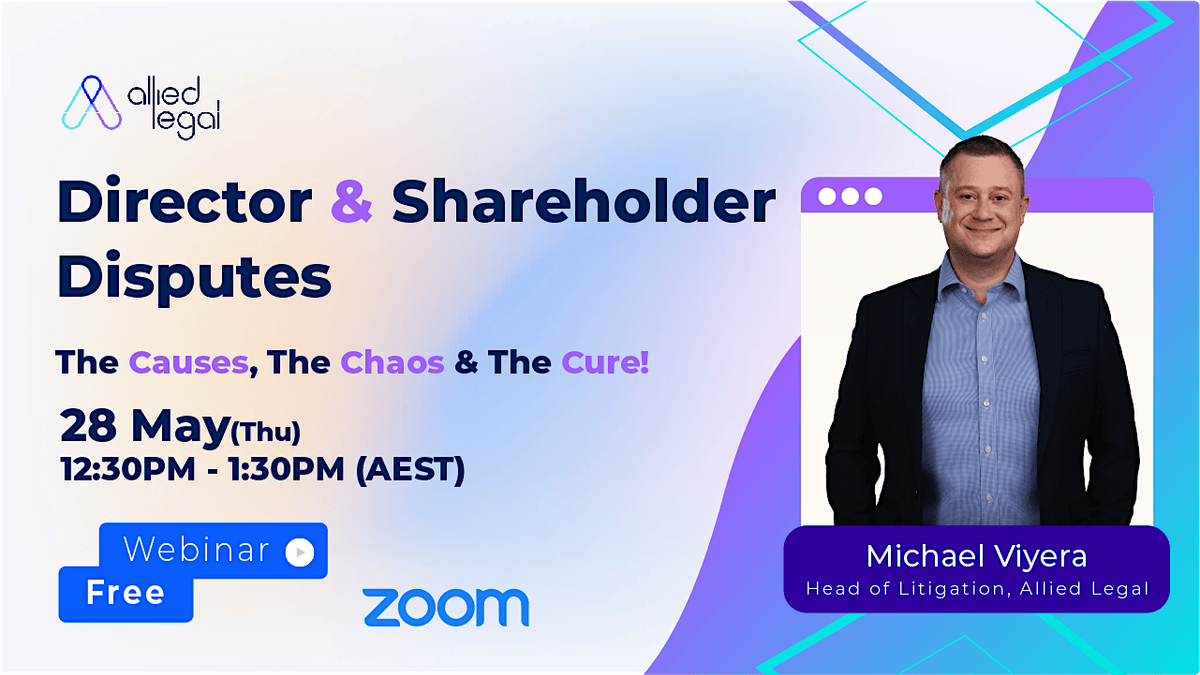 allied legal

Director & Shareholder Disputes

The Causes, The Chaos & The Cure!

28 May(Thu)
12:30PM - 1:30PM (AEST)

Webinar
Free

zoom

Michael Viyera
Head of Litigation, Allied Legal